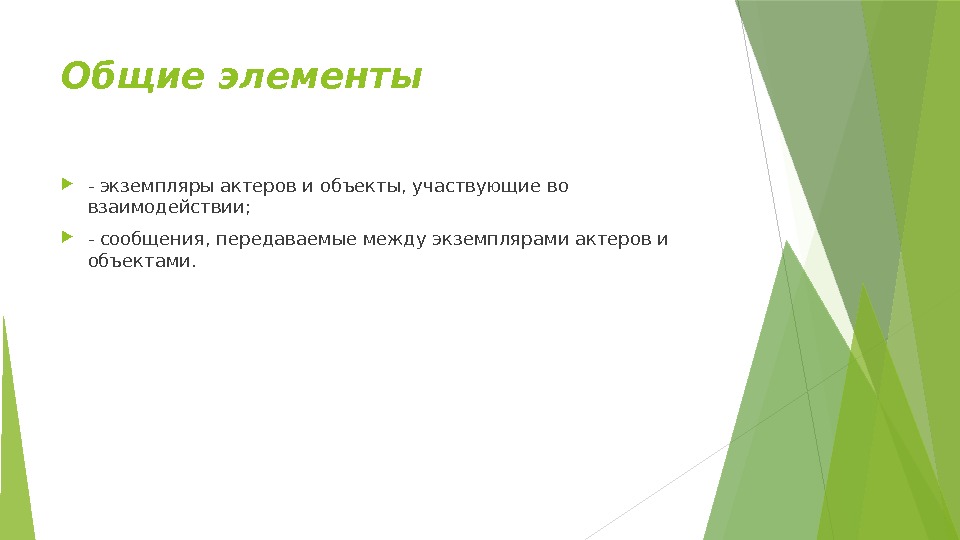 Общие элементы

- экземпляры актеров и объекты, участвующие во взаимодействии;

- сообщения, передаваемые между экземплярами актеров и объектами.